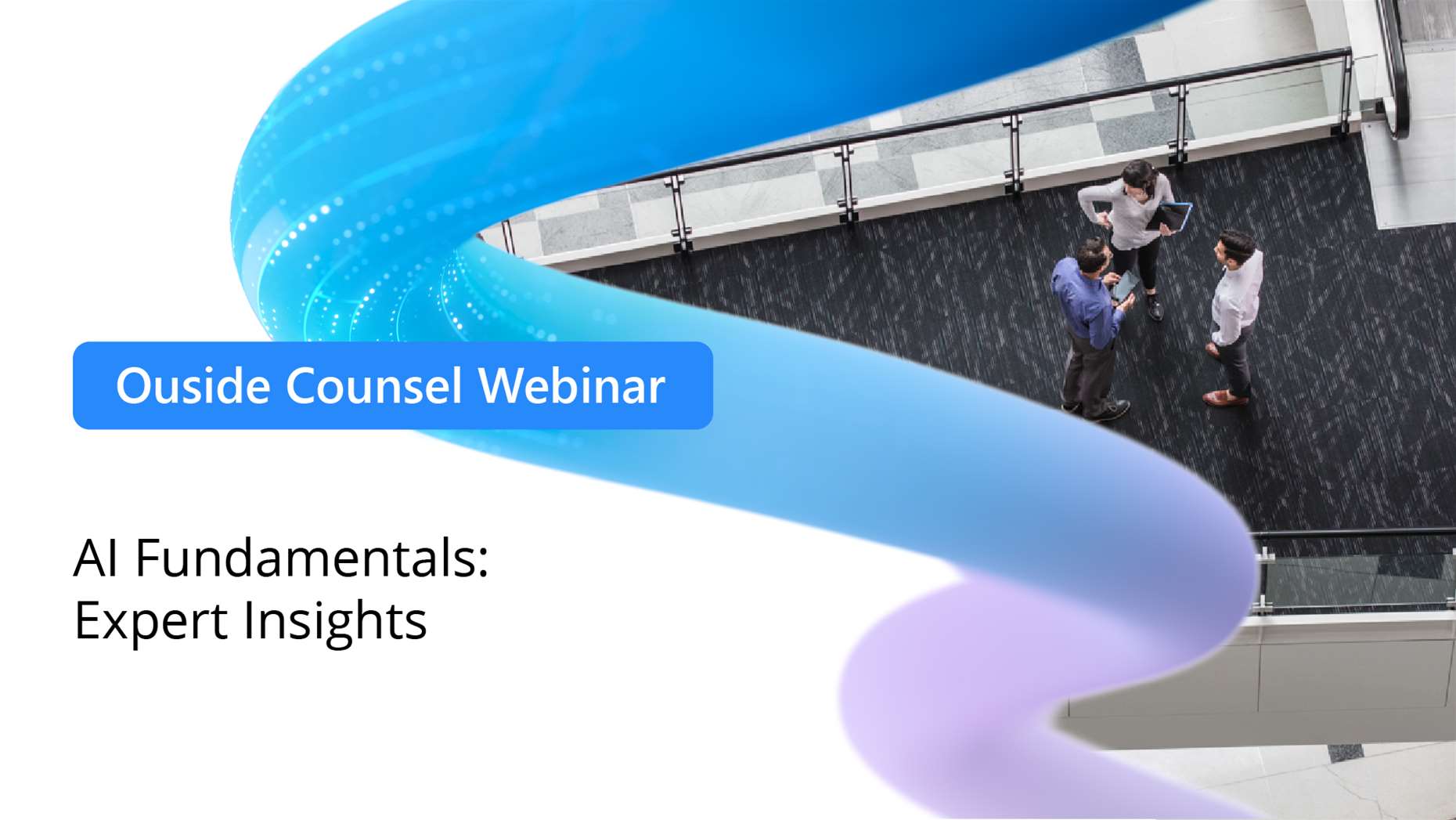 Ouside Counsel Webinar

AI Fundamentals:
Expert Insights